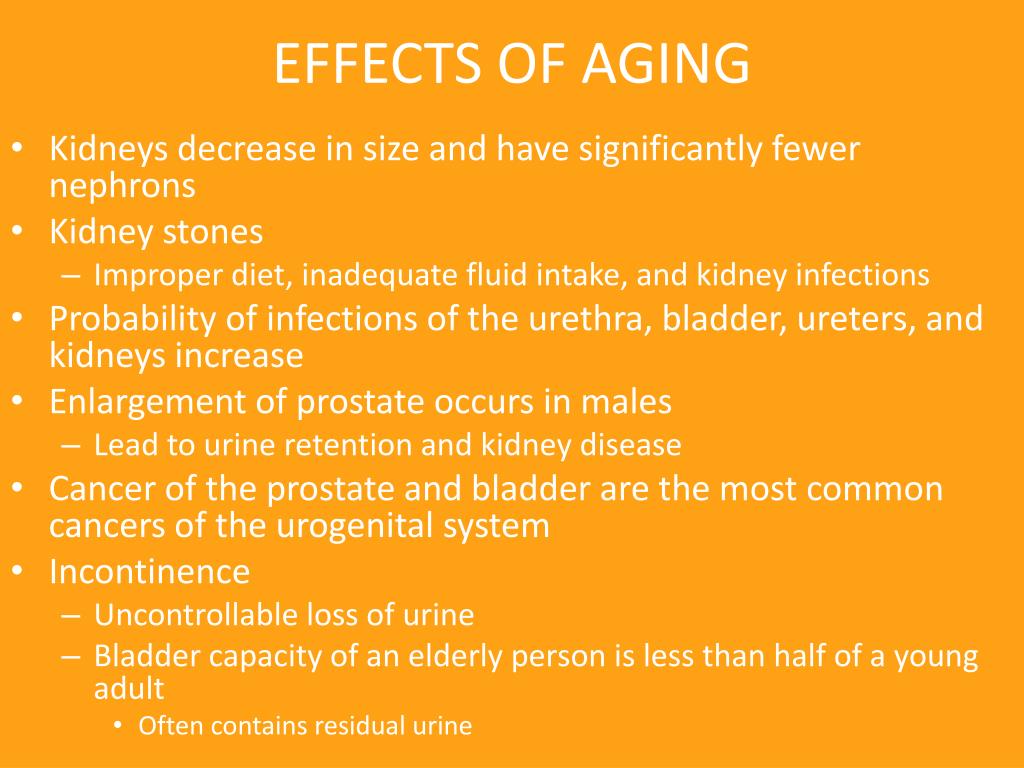 EFFECTS OF AGING

• Kidneys decrease in size and have significantly fewer nephrons
• Kidney stones
 – Improper diet, inadequate fluid intake, and kidney infections
• Probability of infections of the urethra, bladder, ureters, and kidneys increase
• Enlargement of prostate occurs in males
 – Lead to urine retention and kidney disease
• Cancer of the prostate and bladder are the most common cancers of the urogenital system
• Incontinence
 – Uncontrollable loss of urine
 – Bladder capacity of an elderly person is less than half of a young adult
  • Often contains residual urine